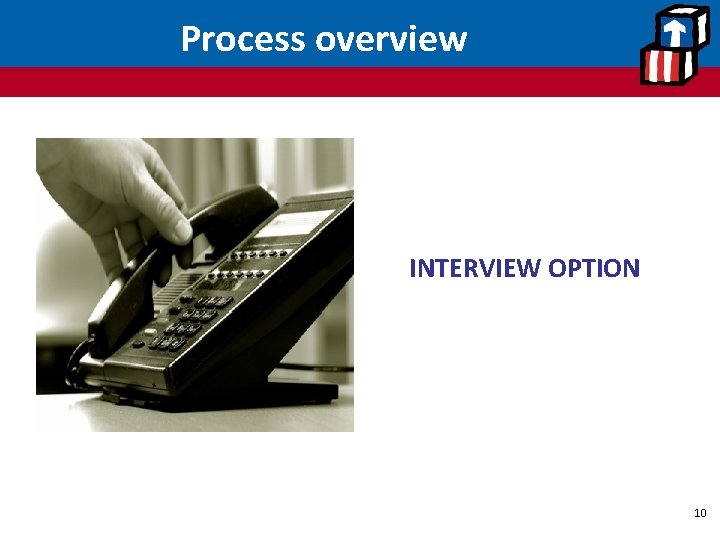 Process overview

INTERVIEW OPTION

10